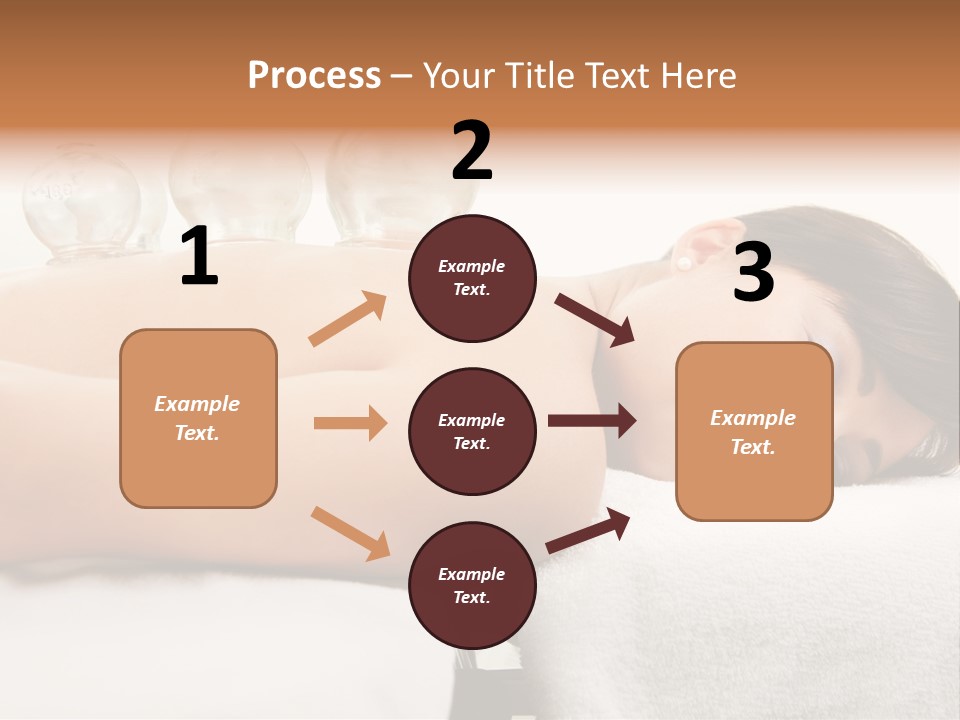 Process – Your Title Text Here

1

Example Text.

2

Example Text.

Example Text.

Example Text.

3

Example Text.